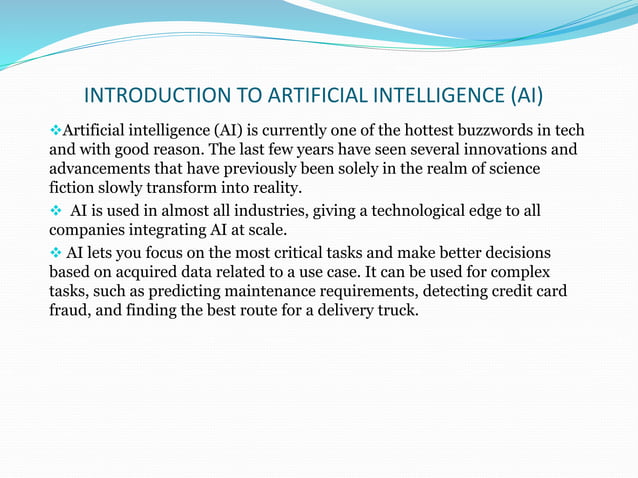 INTRODUCTION TO ARTIFICIAL INTELLIGENCE (AI)

❖Artificial intelligence (AI) is currently one of the hottest buzzwords in tech and with good reason. The last few years have seen several innovations and advancements that have previously been solely in the realm of science fiction slowly transform into reality.

❖ AI is used in almost all industries, giving a technological edge to all companies integrating AI at scale.

❖ AI lets you focus on the most critical tasks and make better decisions based on acquired data related to a use case. It can be used for complex tasks, such as predicting maintenance requirements, detecting credit card fraud, and finding the best route for a delivery truck.